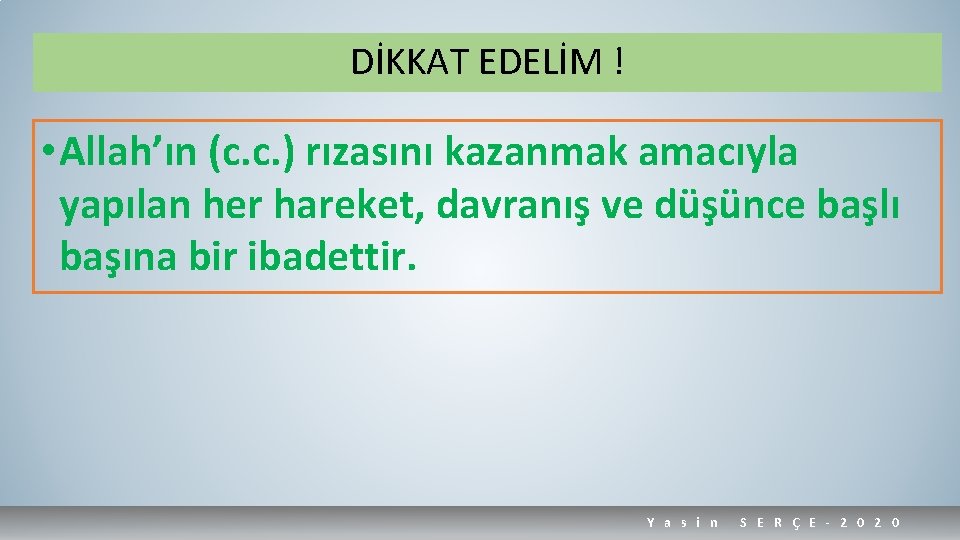 DİKKAT EDELİM !

• Allah’ın (c.c.) rızasını kazanmak amacıyla yapılan her hareket, davranış ve düşünce başlı başına bir ibadettir.

Yasin SERÇE-2020